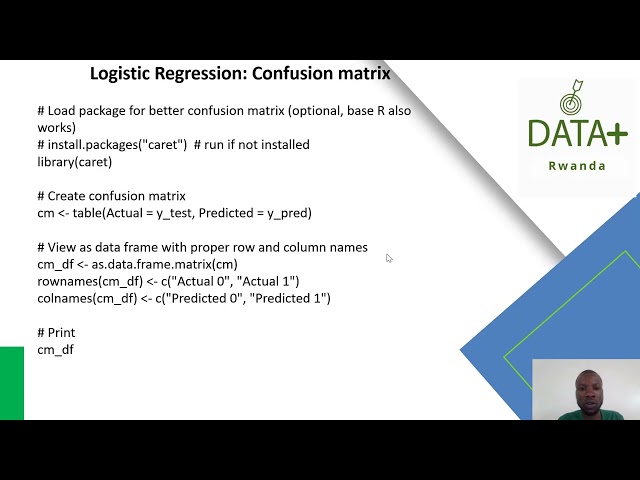 Logistic Regression: Confusion matrix

# Load package for better confusion matrix (optional, base R also works)
# install.packages("caret")  # run if not installed
library(caret)

# Create confusion matrix
cm <- table(Actual = y_test, Predicted = y_pred)

# View as data frame with proper row and column names
cm_df <- as.data.frame.matrix(cm)
rownames(cm_df) <- c("Actual 0", "Actual 1")
colnames(cm_df) <- c("Predicted 0", "Predicted 1")

# Print
cm_df

DATA+
Rwanda